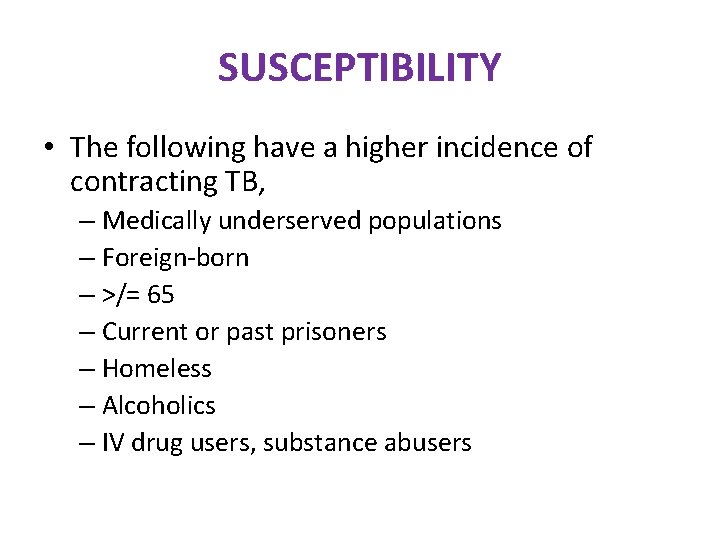 SUSCEPTIBILITY

• The following have a higher incidence of contracting TB,
– Medically underserved populations
– Foreign-born
– >/= 65
– Current or past prisoners
– Homeless
– Alcoholics
– IV drug users, substance abusers